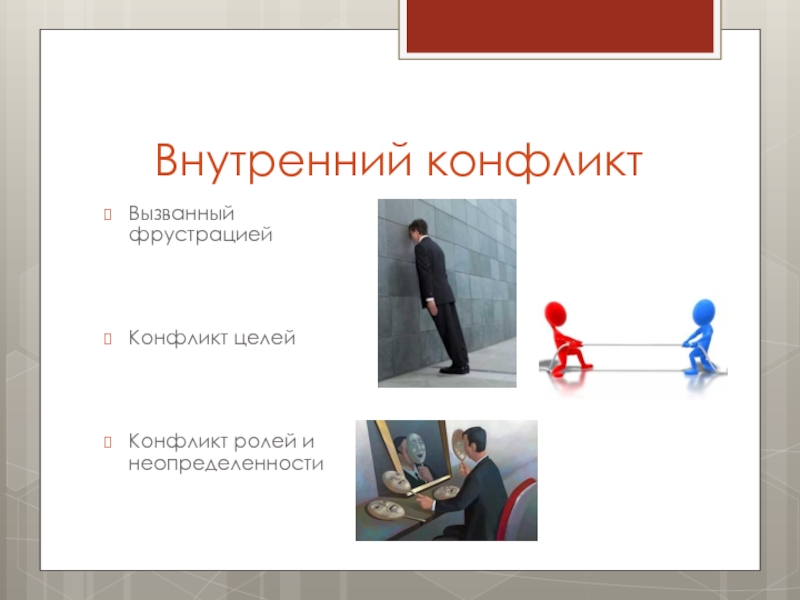 Внутренний конфликт

Вызванный фрустрацией

Конфликт целей

Конфликт ролей и неопределенности